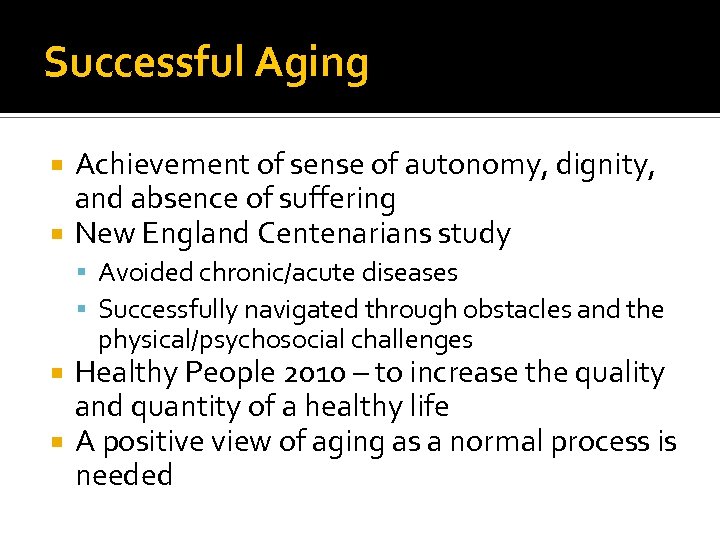 Successful Aging

- Achievement of sense of autonomy, dignity, and absence of suffering
- New England Centenarians study
  - Avoided chronic/acute diseases
  - Successfully navigated through obstacles and the physical/psychosocial challenges
- Healthy People 2010 – to increase the quality and quantity of a healthy life
- A positive view of aging as a normal process is needed